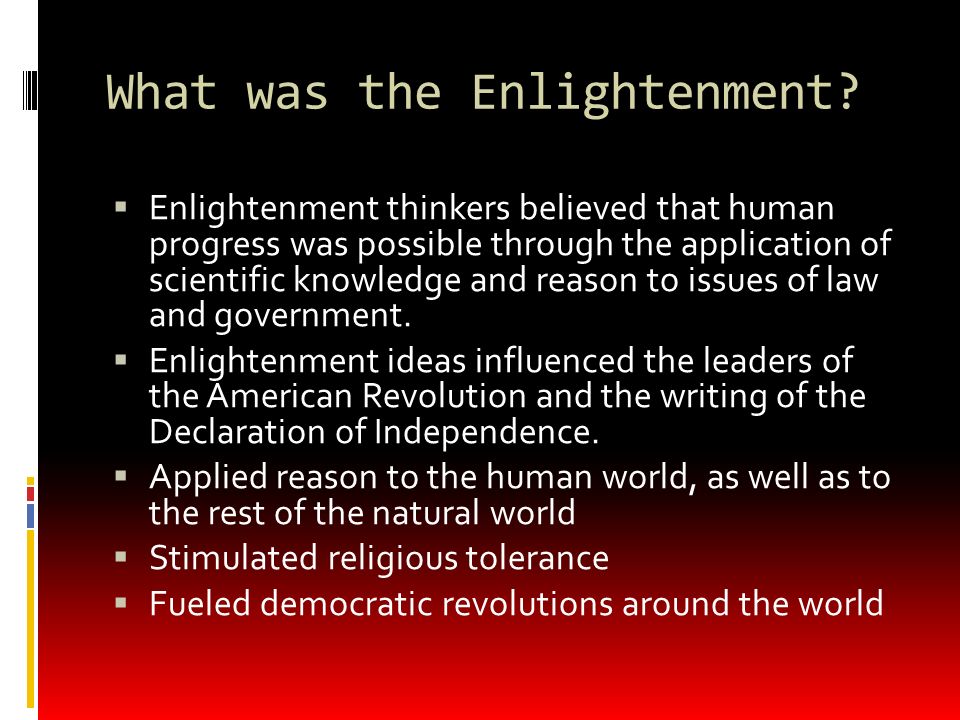 What was the Enlightenment?

▪ Enlightenment thinkers believed that human progress was possible through the application of scientific knowledge and reason to issues of law and government.
▪ Enlightenment ideas influenced the leaders of the American Revolution and the writing of the Declaration of Independence.
▪ Applied reason to the human world, as well as to the rest of the natural world
▪ Stimulated religious tolerance
▪ Fueled democratic revolutions around the world